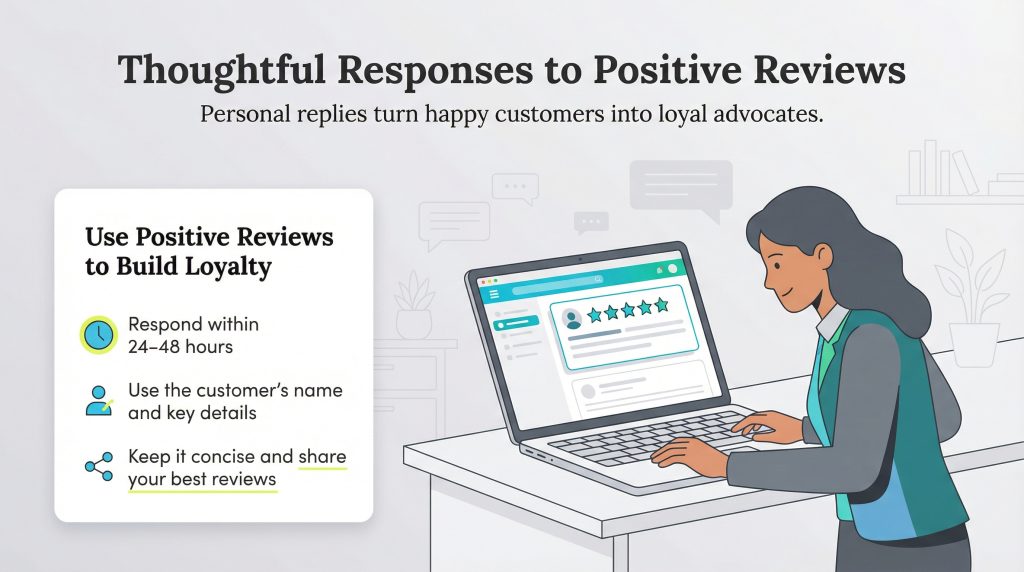 Thoughtful Responses to Positive Reviews

Personal replies turn happy customers into loyal advocates.

Use Positive Reviews to Build Loyalty

Respond within 24–48 hours

Use the customer's name and key details

Keep it concise and share your best reviews